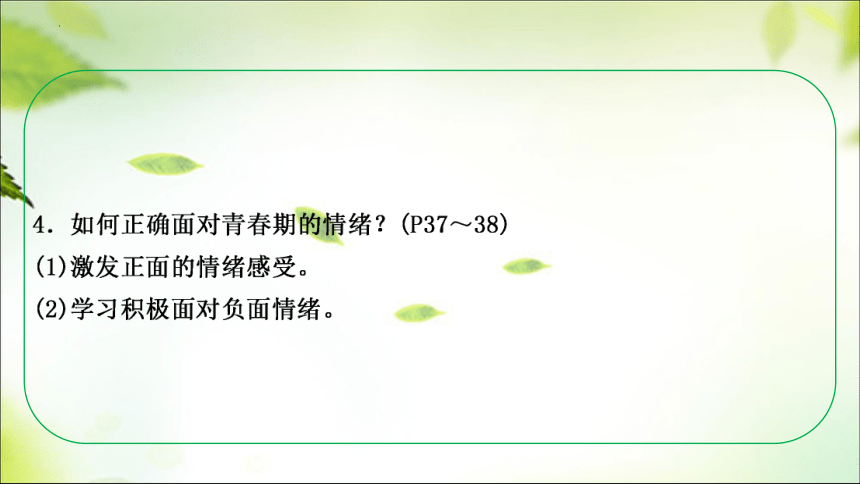 4．如何正确面对青春期的情绪？(P37～38)
(1)激发正面的情绪感受。
(2)学习积极面对负面情绪。